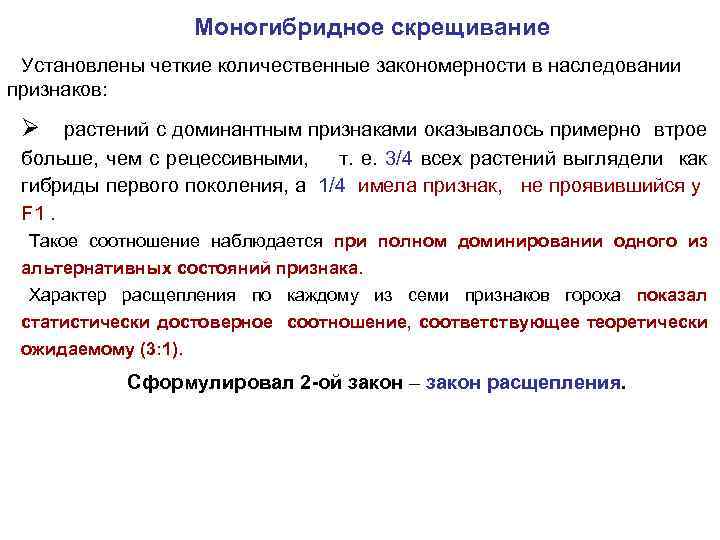 Моногибридное скрещивание

Установлены четкие количественные закономерности в наследовании признаков:

➢ растений с доминантным признаками оказывалось примерно втрое больше, чем с рецессивными, т. е. 3/4 всех растений выглядели как гибриды первого поколения, а 1/4 имела признак, не проявившийся у F1 .

Такое соотношение наблюдается при полном доминировании одного из альтернативных состояний признака.

Характер расщепления по каждому из семи признаков гороха показал статистически достоверное соотношение, соответствующее теоретически ожидаемому (3:1).

Сформулировал 2-ой закон – закон расщепления.